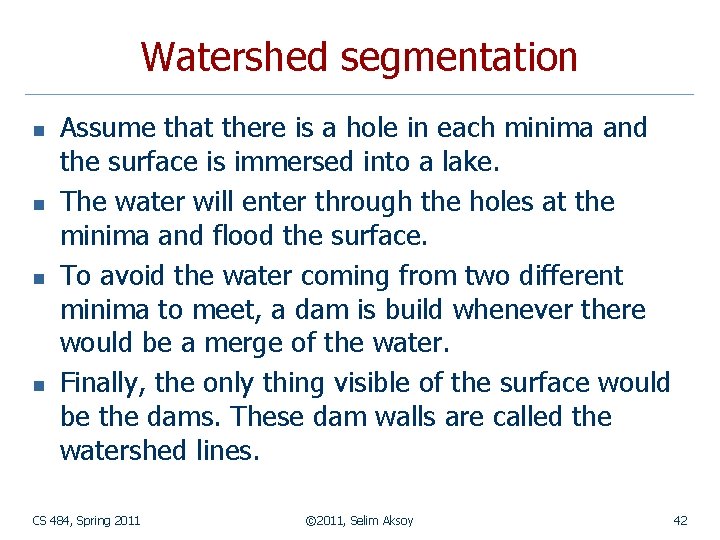 Watershed segmentation

- Assume that there is a hole in each minima and the surface is immersed into a lake.
- The water will enter through the holes at the minima and flood the surface.
- To avoid the water coming from two different minima to meet, a dam is build whenever there would be a merge of the water.
- Finally, the only thing visible of the surface would be the dams. These dam walls are called the watershed lines.

CS 484, Spring 2011 ©2011, Selim Aksoy 42